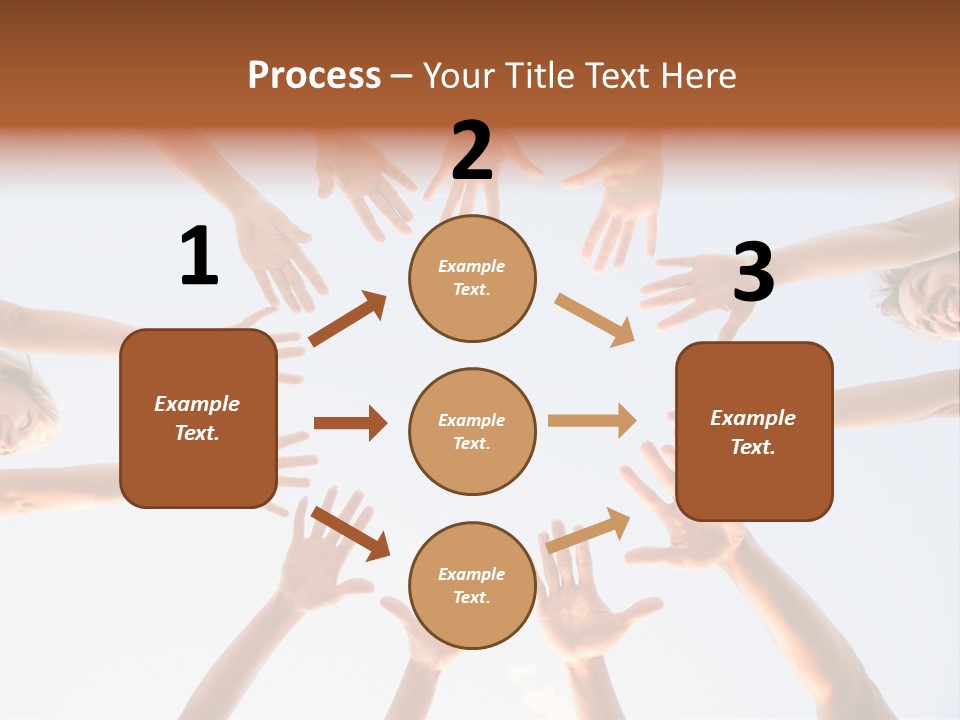 Process – Your Title Text Here

1

Example Text.

2

Example Text.

Example Text.

Example Text.

3

Example Text.